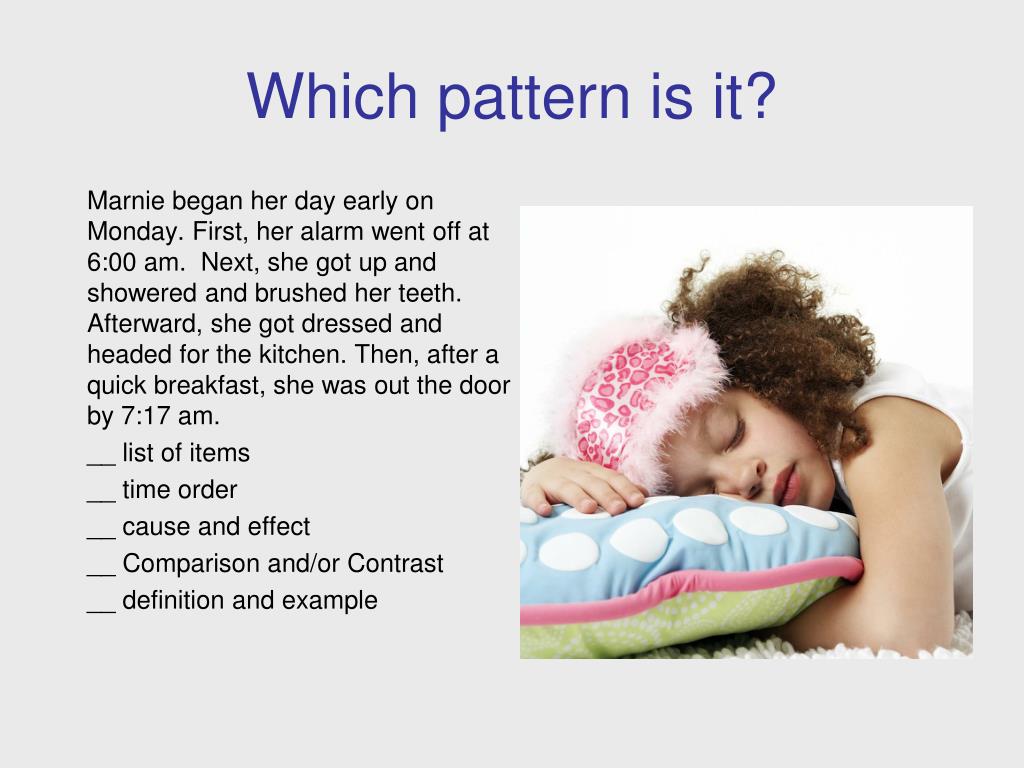 Which pattern is it?

Marnie began her day early on Monday. First, her alarm went off at 6:00 am. Next, she got up and showered and brushed her teeth. Afterward, she got dressed and headed for the kitchen. Then, after a quick breakfast, she was out the door by 7:17 am.

__ list of items
__ time order
__ cause and effect
__ Comparison and/or Contrast
__ definition and example